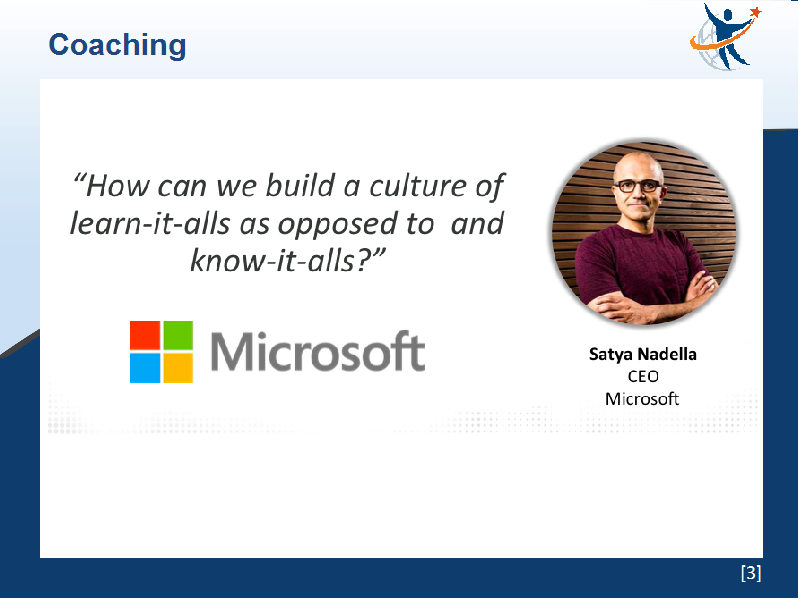 Coaching

“How can we build a culture of learn-it-alls as opposed to  and know-it-alls?”

Microsoft

Satya Nadella
CEO
Microsoft

[3]